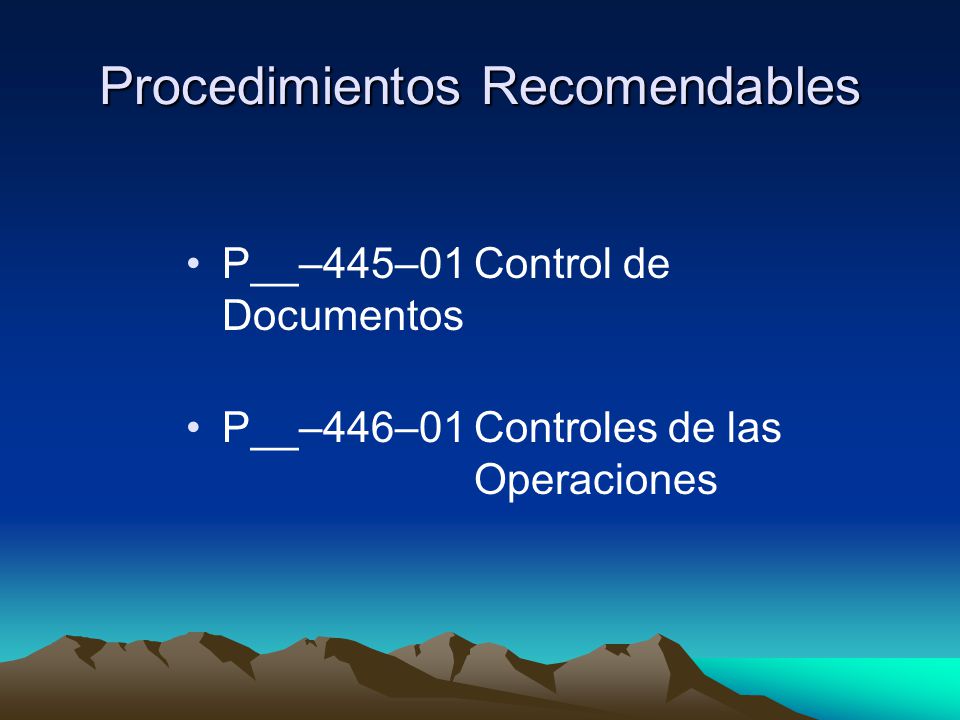 Procedimientos Recomendables

• P__–445–01 Control de Documentos

• P__–446–01 Controles de las Operaciones